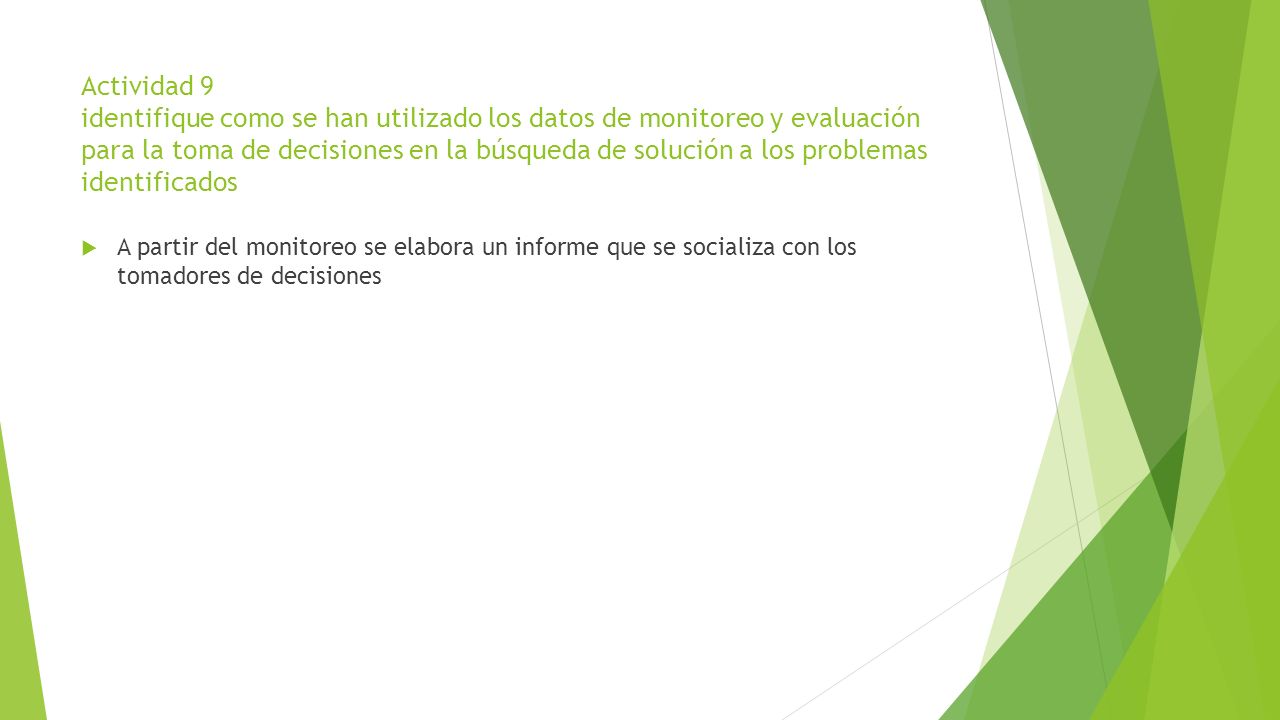 Actividad 9
identifique como se han utilizado los datos de monitoreo y evaluación para la toma de decisiones en la búsqueda de solución a los problemas identificados

A partir del monitoreo se elabora un informe que se socializa con los tomadores de decisiones